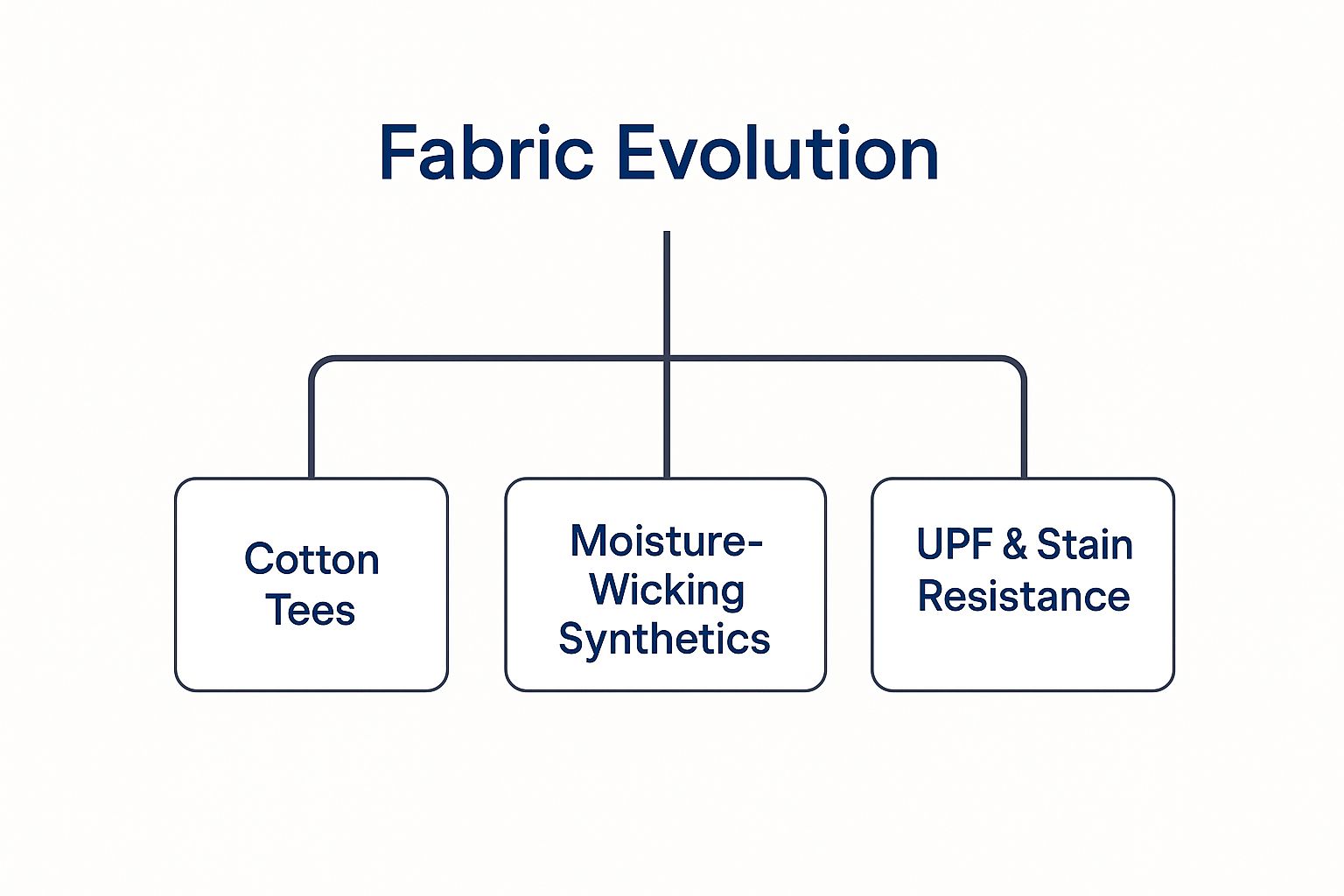 Fabric Evolution

Cotton Tees

Moisture-Wicking Synthetics

UPF & Stain Resistance